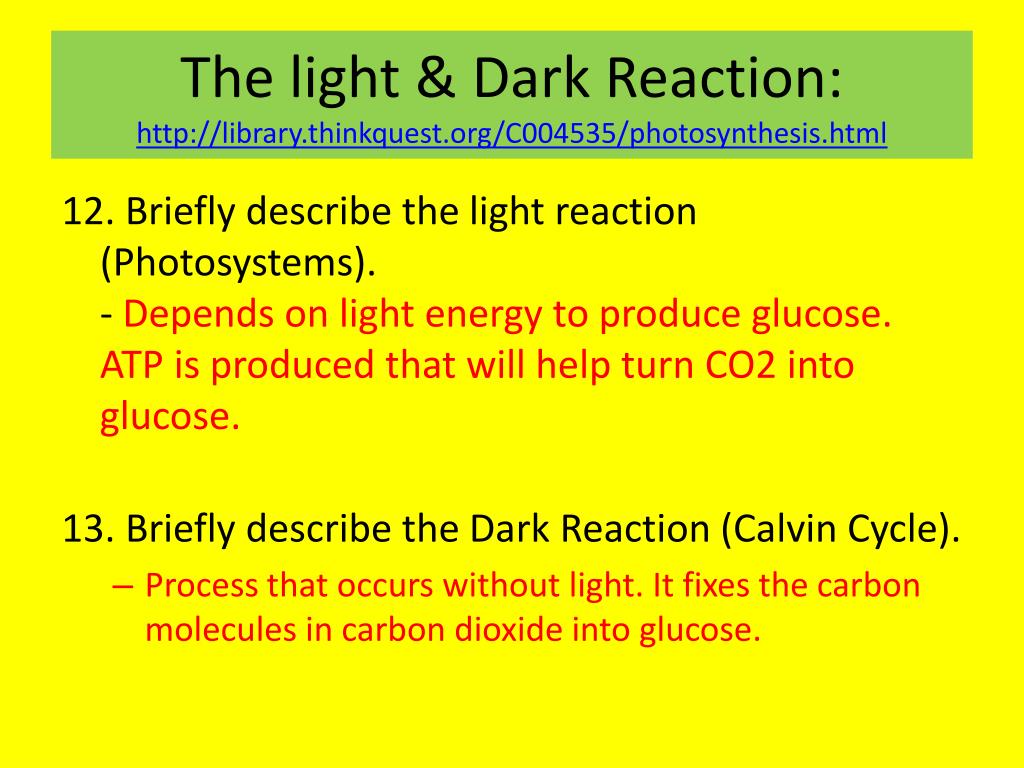 The light & Dark Reaction:
http://library.thinkquest.org/C004535/photosynthesis.html

12. Briefly describe the light reaction (Photosystems).
- Depends on light energy to produce glucose. ATP is produced that will help turn CO2 into glucose.

13. Briefly describe the Dark Reaction (Calvin Cycle).
– Process that occurs without light. It fixes the carbon molecules in carbon dioxide into glucose.